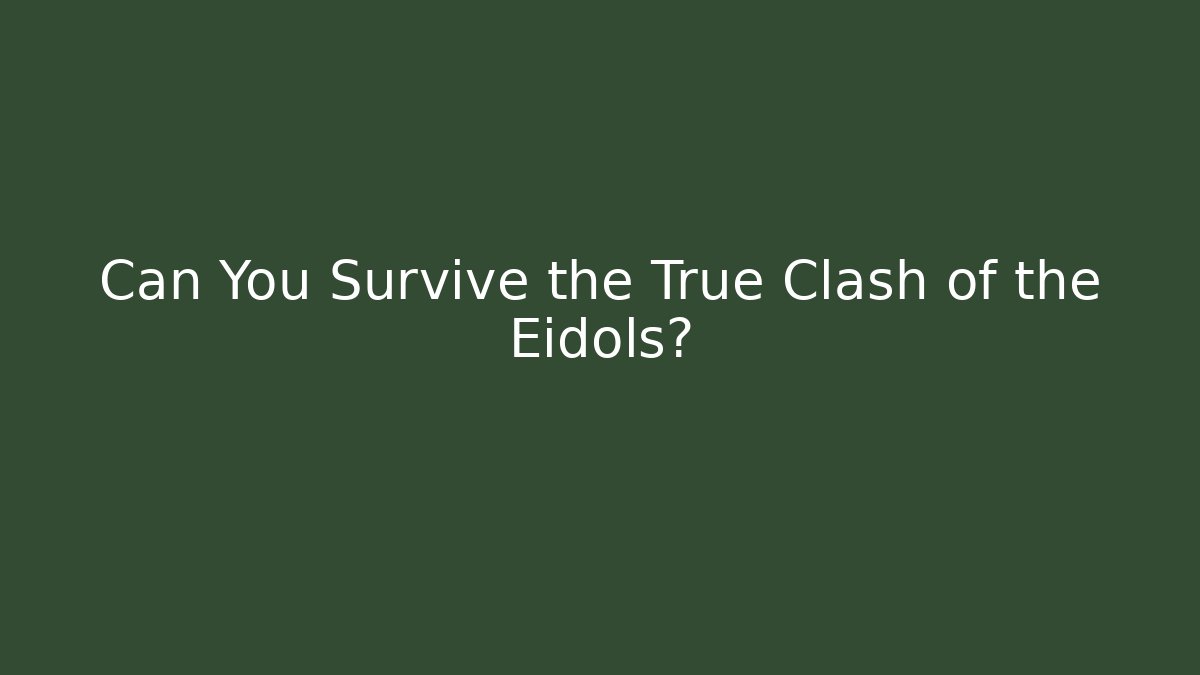 Can You Survive the True Clash of the Eidols?